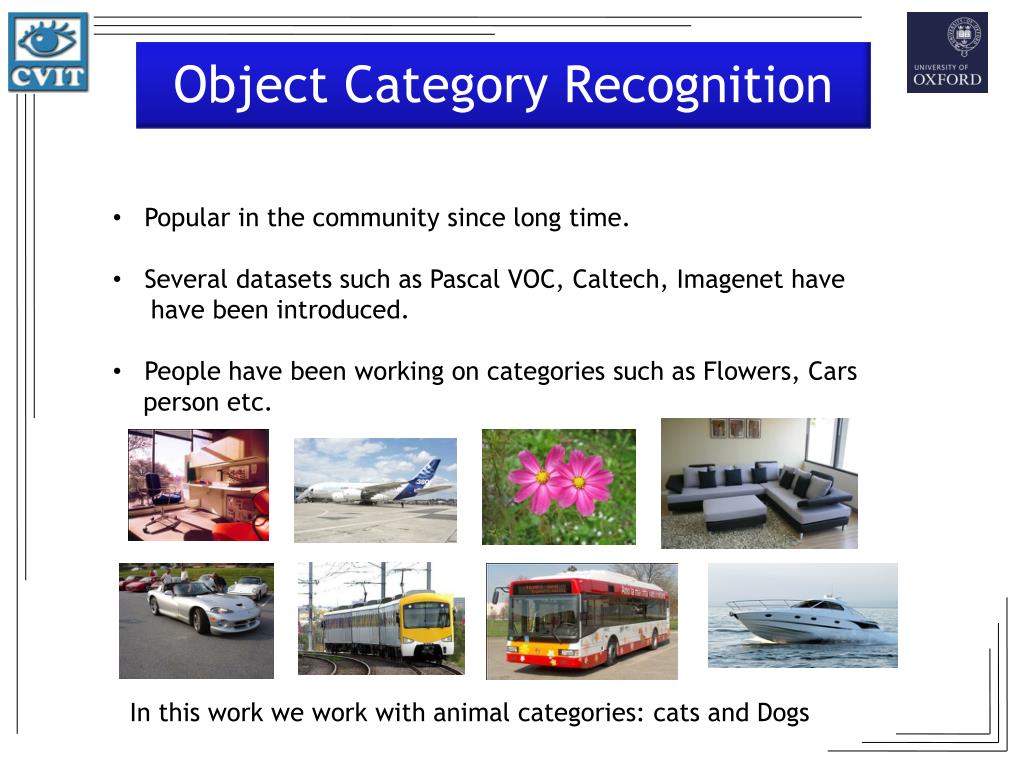 CVIT

UNIVERSITY OF OXFORD

Object Category Recognition

• Popular in the community since long time.

• Several datasets such as Pascal VOC, Caltech, Imagenet have have been introduced.

• People have been working on categories such as Flowers, Cars person etc.

In this work we work with animal categories: cats and Dogs